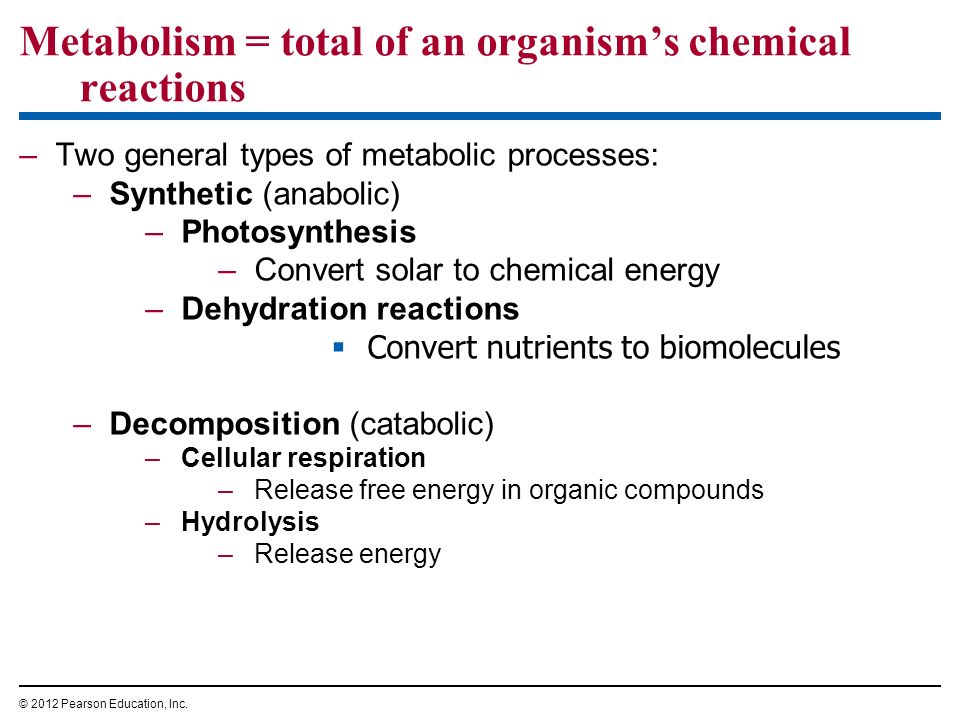 Metabolism = total of an organism’s chemical reactions

– Two general types of metabolic processes:
– Synthetic (anabolic)
– Photosynthesis
– Convert solar to chemical energy
– Dehydration reactions
▪ Convert nutrients to biomolecules

– Decomposition (catabolic)
– Cellular respiration
– Release free energy in organic compounds
– Hydrolysis
– Release energy

© 2012 Pearson Education, Inc.